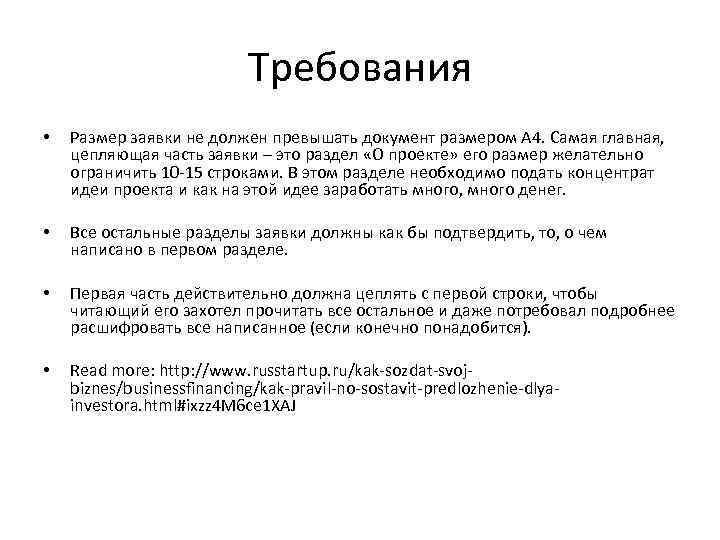 Требования

• Размер заявки не должен превышать документ размером А4. Самая главная, цепляющая часть заявки – это раздел «О проекте» его размер желательно ограничить 10-15 строками. В этом разделе необходимо подать концентрат идеи проекта и как на этой идее заработать много, много денег.

• Все остальные разделы заявки должны как бы подтвердить, то, о чем написано в первом разделе.

• Первая часть действительно должна цеплять с первой строки, чтобы читающий его захотел прочитать все остальное и даже потребовал подробнее расшифровать все написанное (если конечно понадобится).

• Read more: http://www.russtartup.ru/kak-sozdat-svoj-biznes/businessfinancing/kak-pravil-no-sostavit-predlozhenie-dlya-investora.html#ixzz4M6ce1XAJ